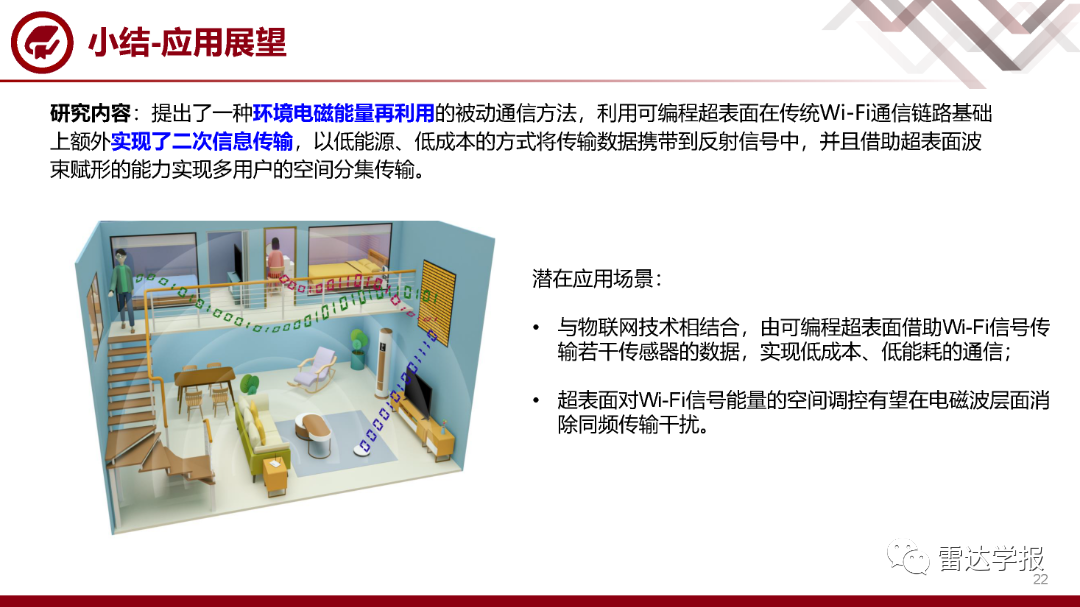 小结-应用展望

研究内容：提出了一种环境电磁能量再利用的被动通信方法，利用可编程超表面在传统Wi-Fi通信链路基础上额外实现了二次信息传输，以低能源、低成本的方式将传输数据携带到反射信号中，并且借助超表面波束赋形的能力实现多用户的空间分集传输。

潜在应用场景：

• 与物联网技术相结合，由可编程超表面借助Wi-Fi信号传输若干传感器的数据，实现低成本、低能耗的通信；

• 超表面对Wi-Fi信号能量的空间调控有望在电磁波层面消除同频传输干扰。

雷达学报
22